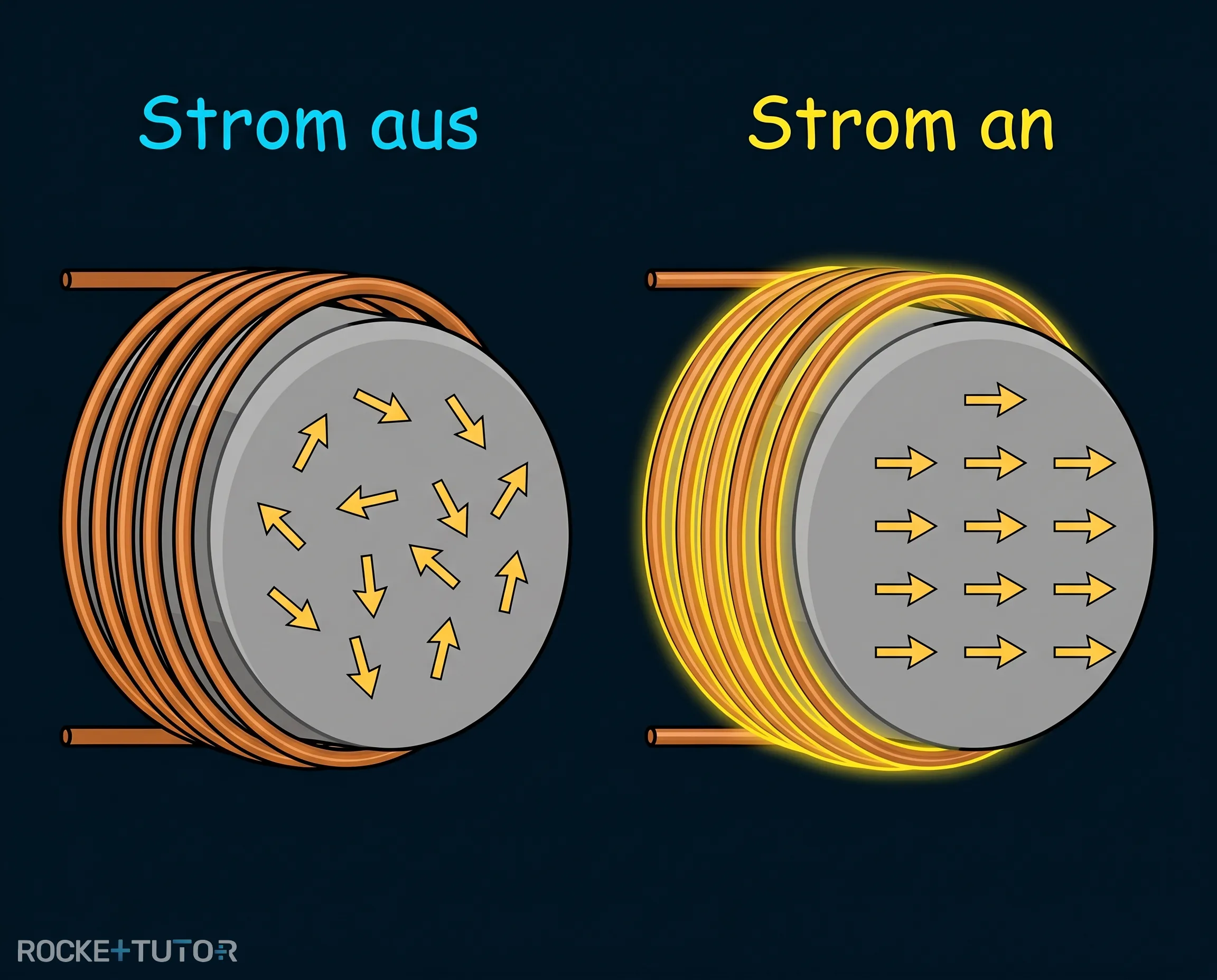 Strom aus

Strom an

ROCKETTUTOR